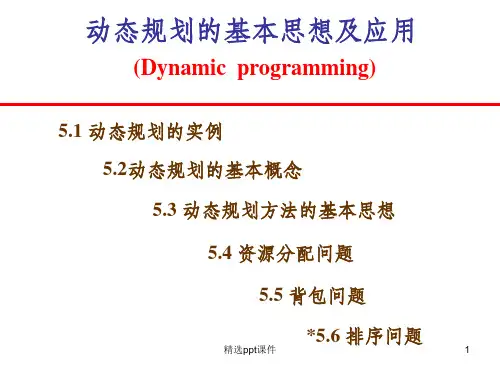 动态规划的基本思想及应用
(Dynamic programming)

5.1 动态规划的实例

5.2动态规划的基本概念

5.3 动态规划方法的基本思想

5.4 资源分配问题

5.5 背包问题

*5.6 排序问题

精选ppt课件

1